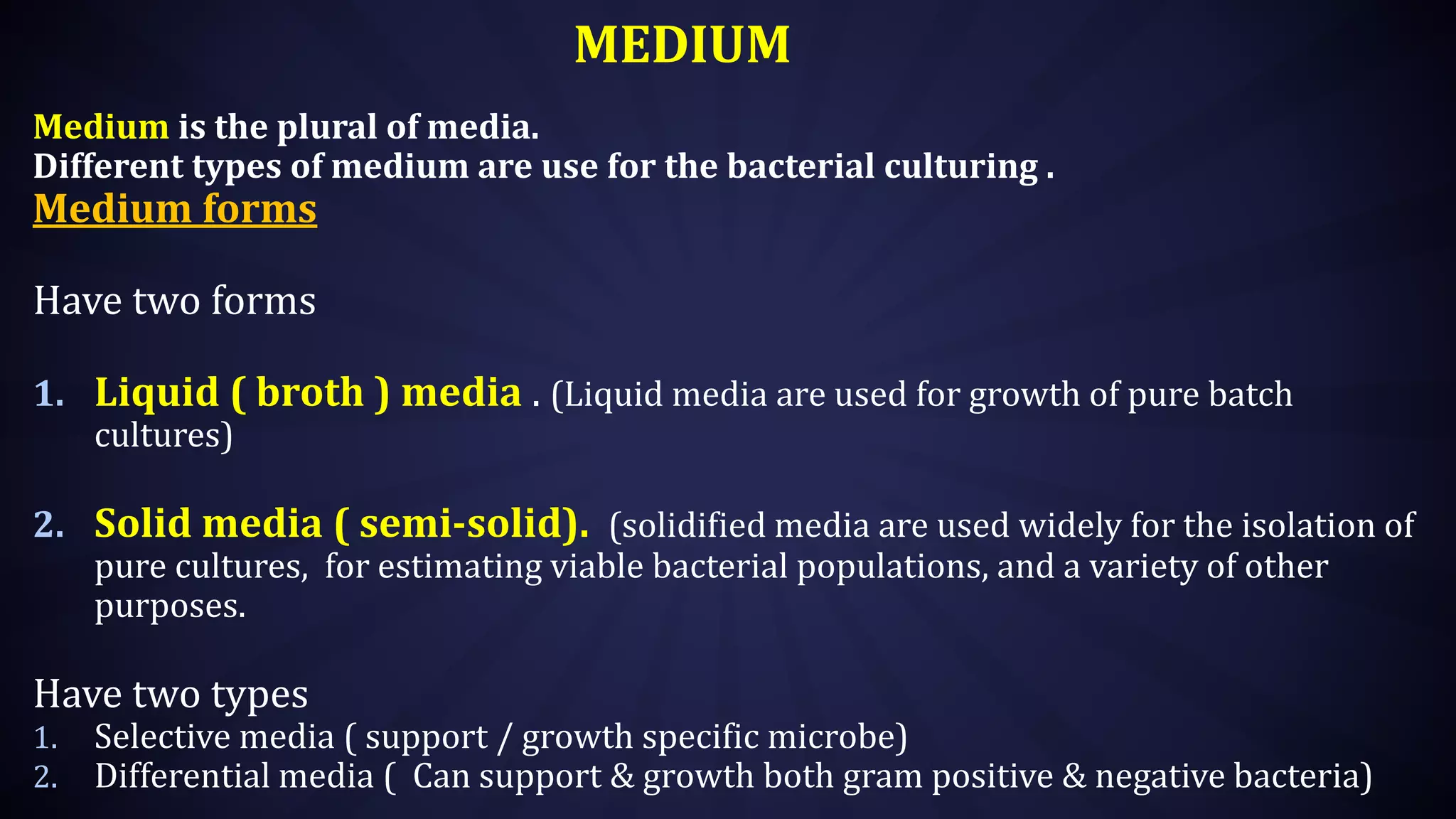 MEDIUM

Medium is the plural of media.
Different types of medium are use for the bacterial culturing .
Medium forms

Have two forms

1. Liquid ( broth ) media . (Liquid media are used for growth of pure batch cultures)

2. Solid media ( semi-solid). (solidified media are used widely for the isolation of pure cultures, for estimating viable bacterial populations, and a variety of other purposes.

Have two types
1. Selective media ( support / growth specific microbe)
2. Differential media ( Can support & growth both gram positive & negative bacteria)